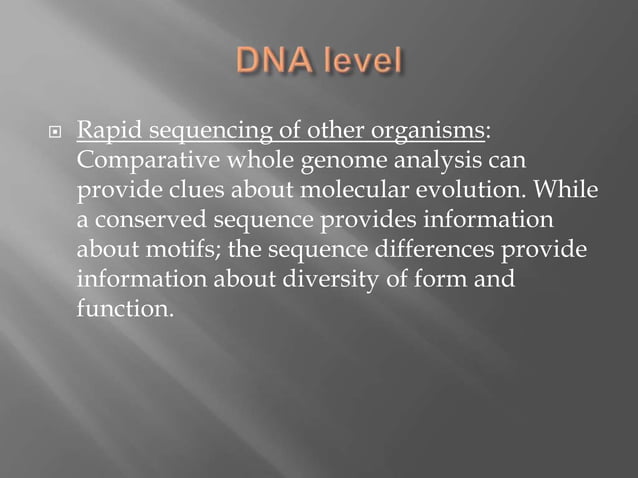 DNA level

Rapid sequencing of other organisms: Comparative whole genome analysis can provide clues about molecular evolution. While a conserved sequence provides information about motifs; the sequence differences provide information about diversity of form and function.